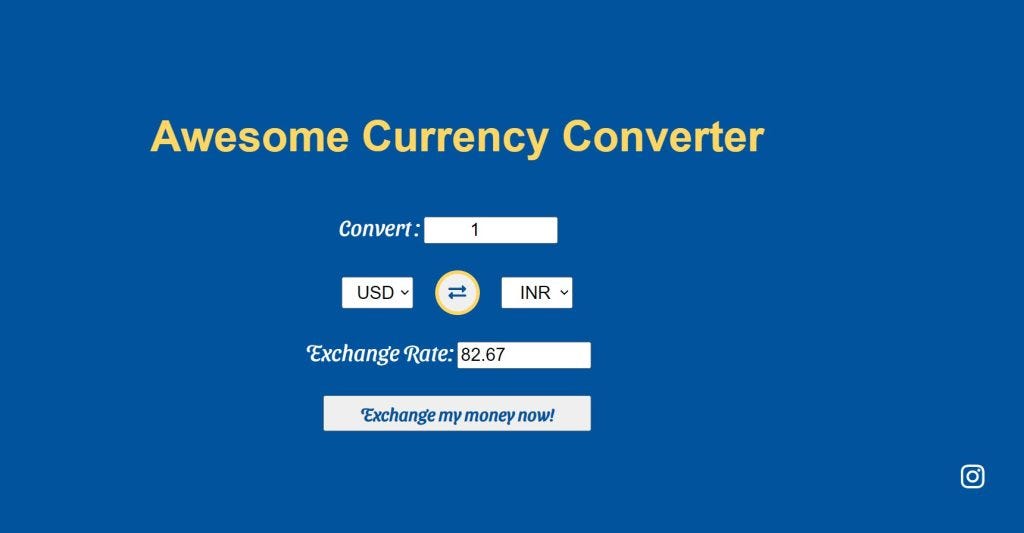 Awesome Currency Converter

Convert : 1

USD INR

Exchange Rate: 82.67

Exchange my money now!